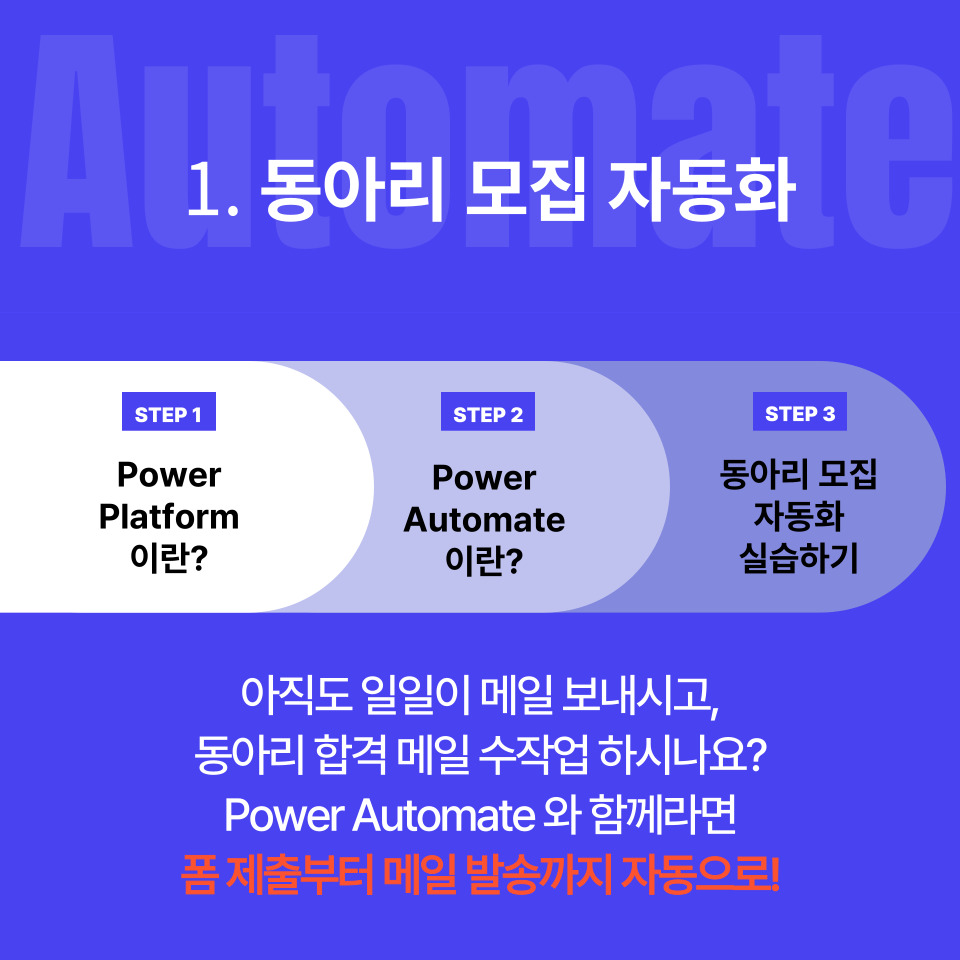 Automate

1. 동아리 모집 자동화

STEP 1
Power Platform 이란?

STEP 2
Power Automate 이란?

STEP 3
동아리 모집 자동화 실습하기

아직도 일일이 메일 보내시고,
동아리 합격 메일 수작업 하시나요?
Power Automate 와 함께라면
폼 제출부터 메일 발송까지 자동으로!